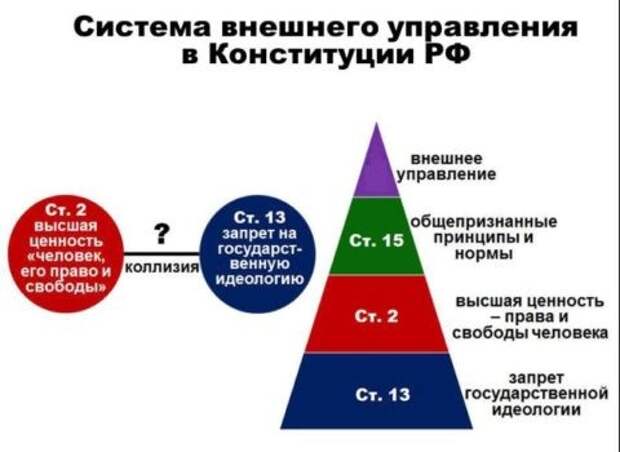 Система внешнего управления в Конституции РФ

Ст. 2 высшая ценность «человек, его право и свободы»

?

коллизия

Ст. 13 запрет на государственную идеологию

внешнее управление

Ст. 15

общепризнанные принципы и нормы

Ст. 2

высшая ценность – права и свободы человека

Ст. 13

запрет государственной идеологии